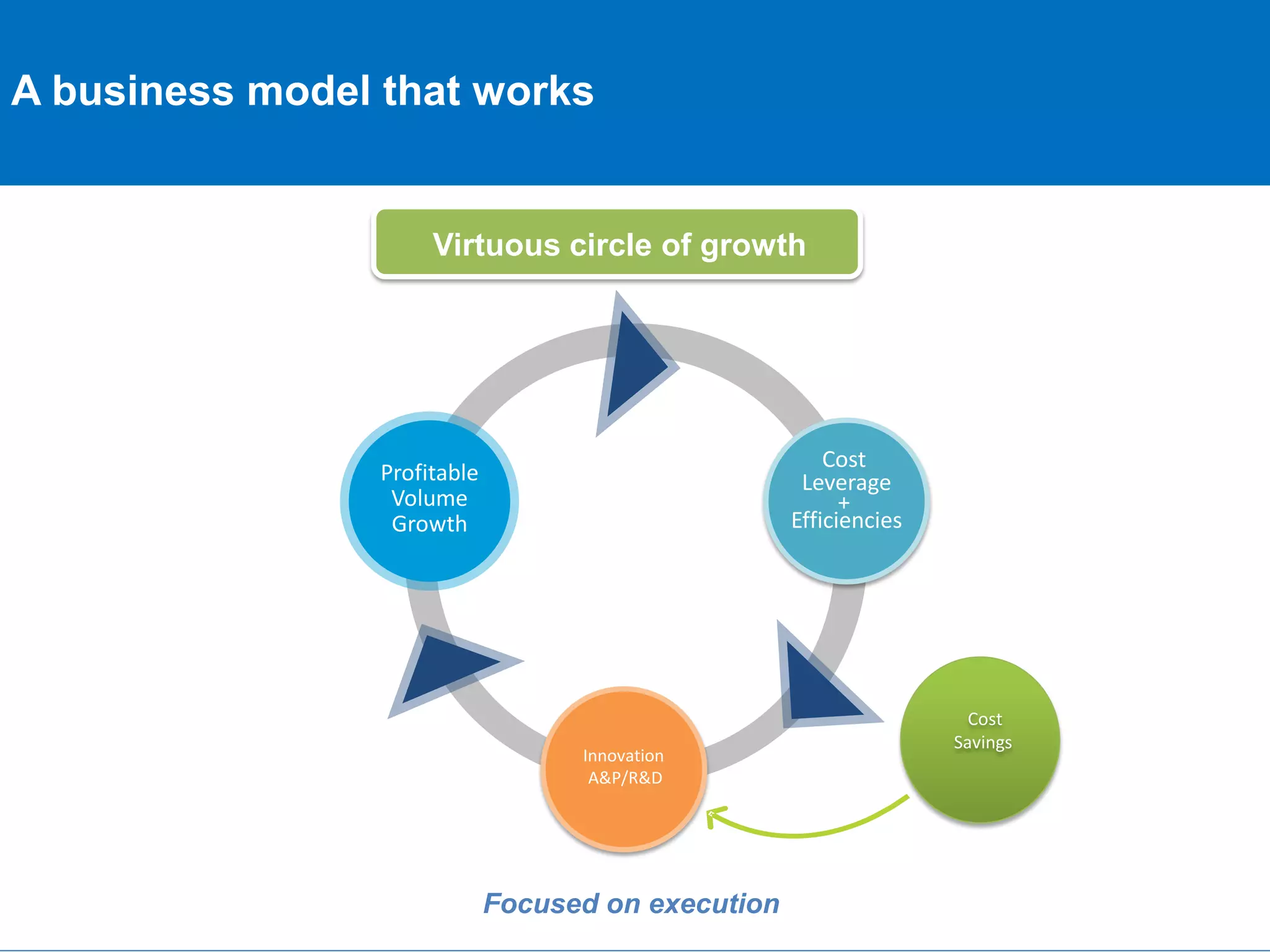 A business model that works

Virtuous circle of growth

Profitable Volume Growth

Cost Leverage + Efficiencies

Innovation A&P/R&D

Cost Savings

Focused on execution